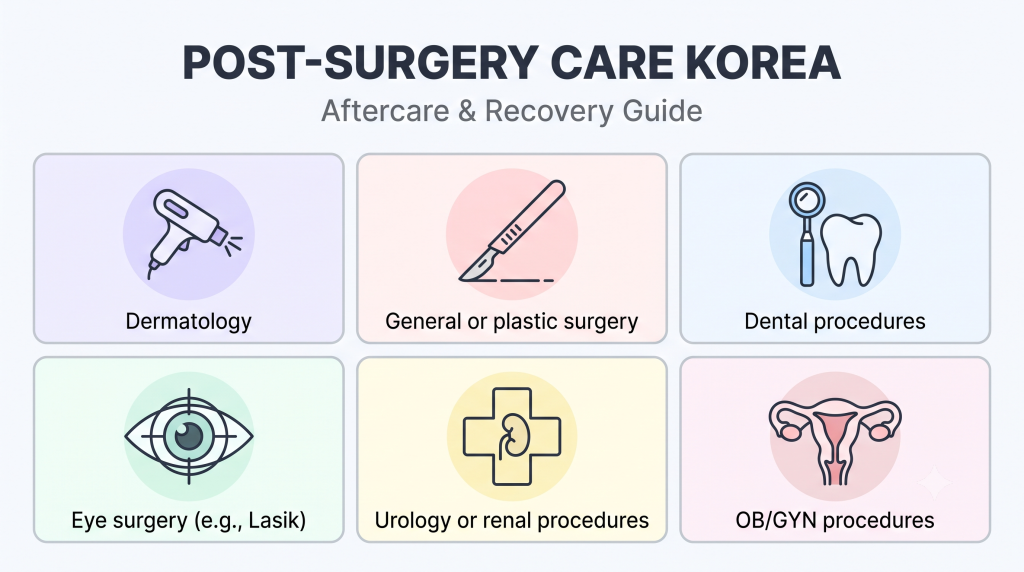 POST-SURGERY CARE KOREA

Aftercare & Recovery Guide

Dermatology

General or plastic surgery

Dental procedures

Eye surgery (e.g., Lasik)

Urology or renal procedures

OB/GYN procedures